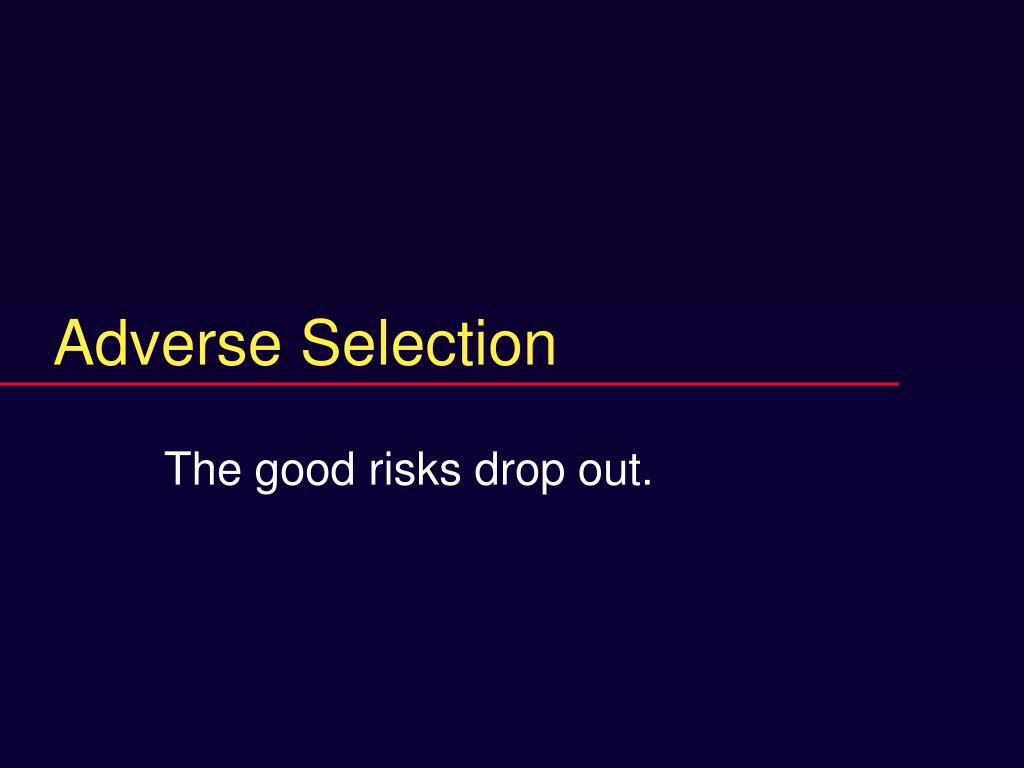 Adverse Selection

The good risks drop out.